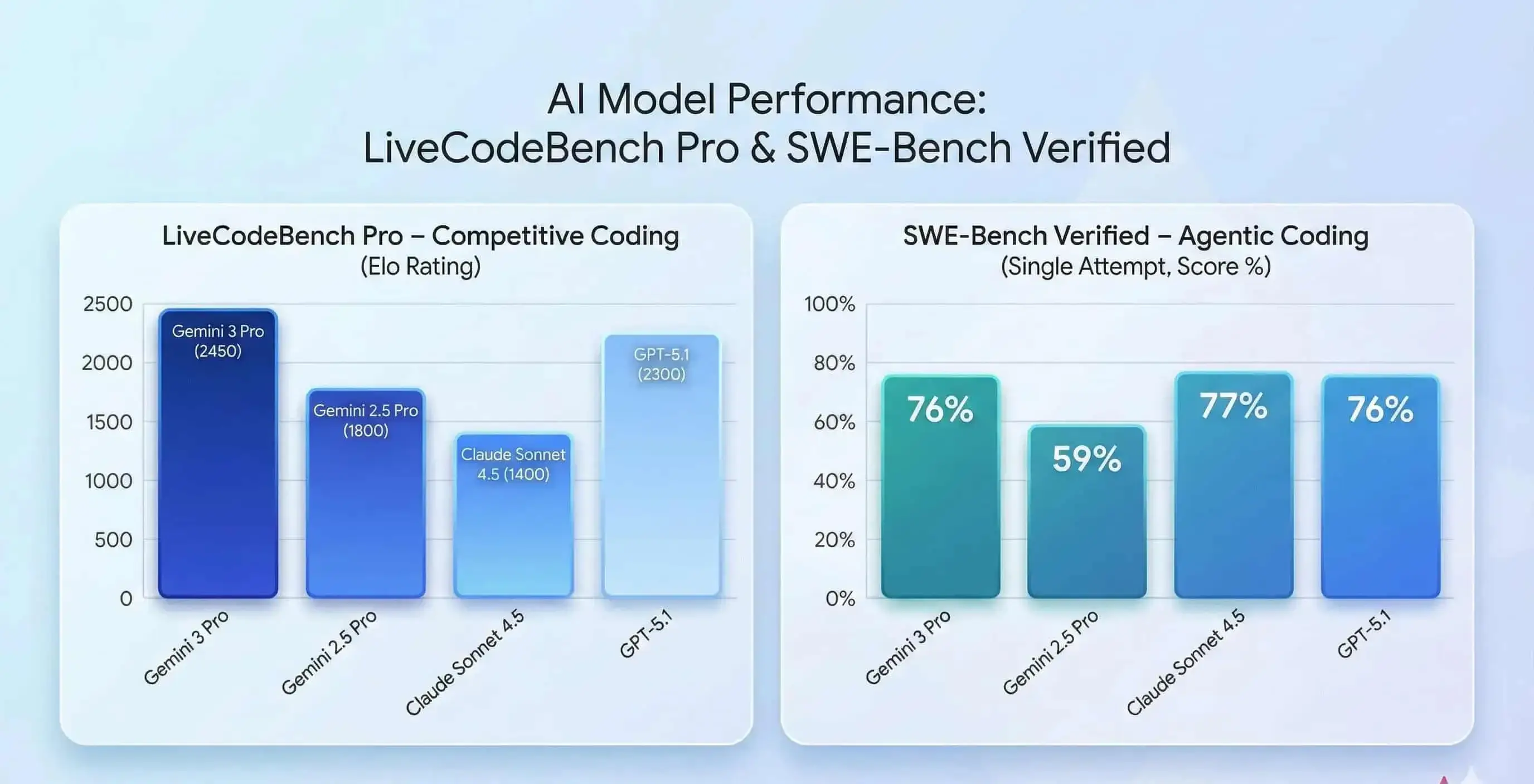 AI Model Performance:
LiveCodeBench Pro & SWE-Bench Verified

LiveCodeBench Pro – Competitive Coding
(Elo Rating)

2500
2000
1500
1000
500
0

Gemini 3 Pro (2450)
Gemini 2.5 Pro (1800)
Claude Sonnet 4.5 (1400)
GPT-5.1 (2300)

Gemini 3 Pro
Gemini 2.5 Pro
Claude Sonnet 4.5
GPT-5.1

SWE-Bench Verified – Agentic Coding
(Single Attempt, Score %)

100%
80%
60%
40%
20%
0%

76%
59%
77%
76%

Gemini 3 Pro
Gemini 2.5 Pro
Claude Sonnet 4.5
GPT-5.1